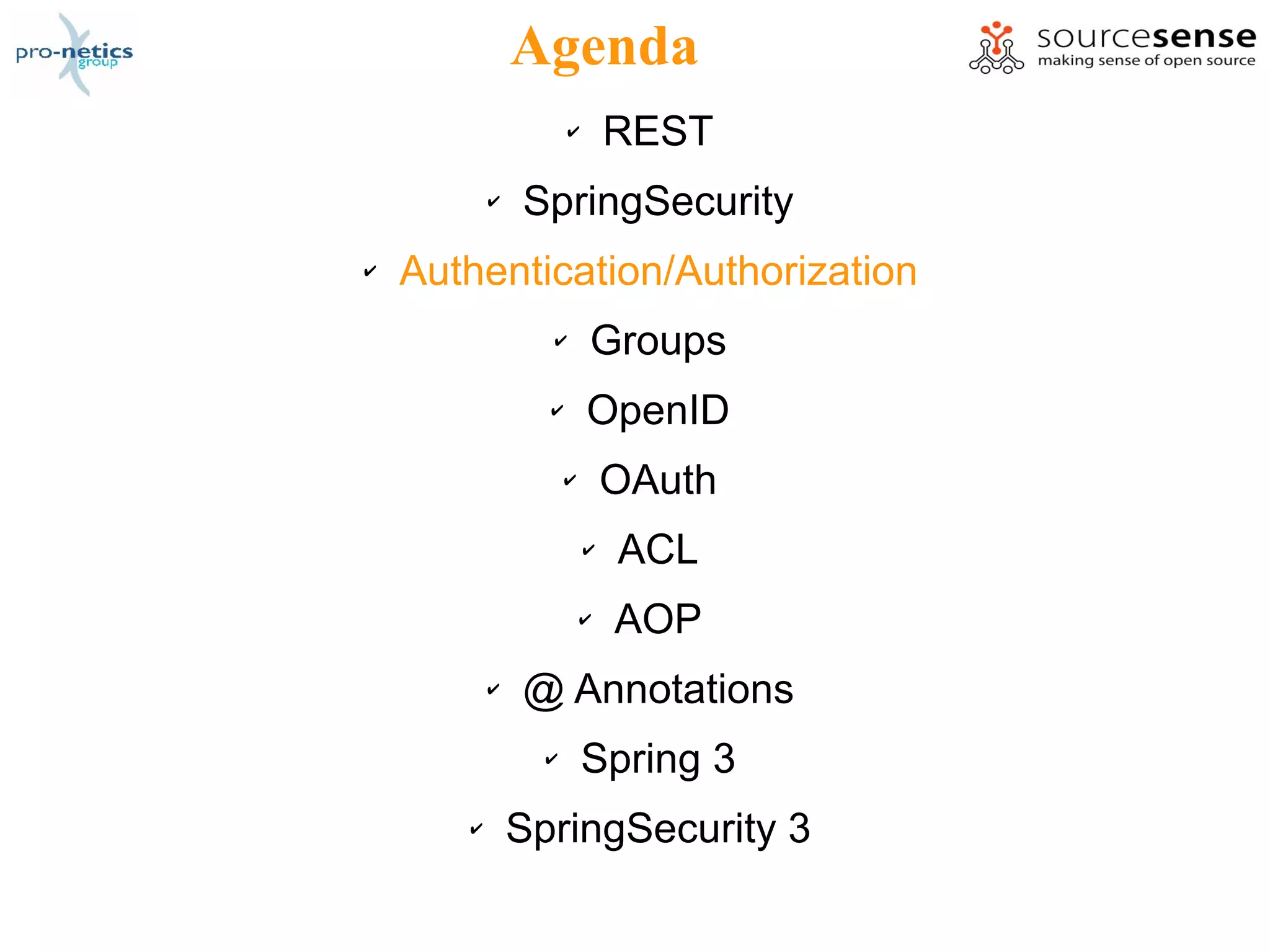 pro-netics group

Agenda

sourcesense
making sense of open source

✓ REST

✓ SpringSecurity

✓ Authentication/Authorization

✓ Groups

✓ OpenID

✓ OAuth

✓ ACL

✓ AOP

✓ @ Annotations

✓ Spring 3

✓ SpringSecurity 3